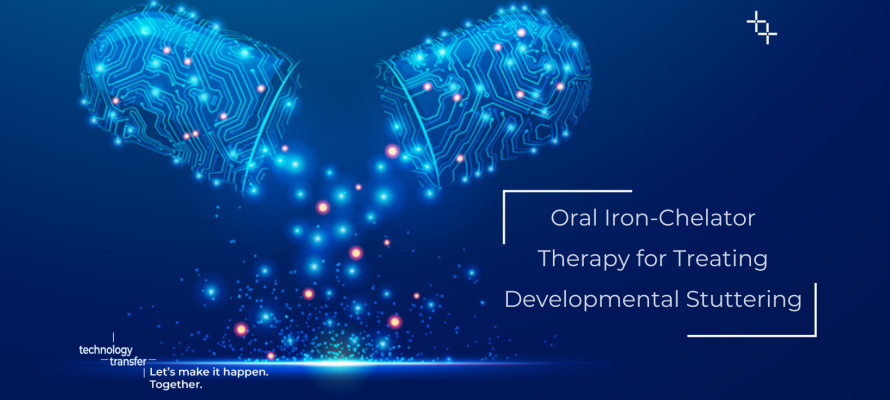 Oral Iron-Chelator Therapy for Treating Developmental Stuttering

technology transfer

Let's make it happen. Together.